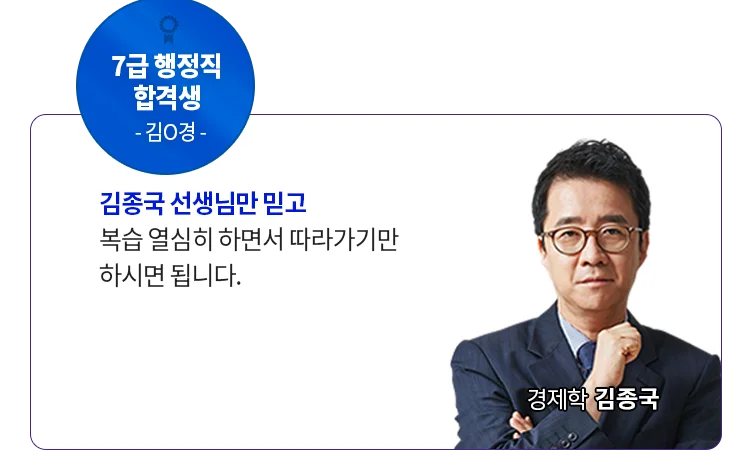 7급 행정직
합격생
- 김O경 -

김종국 선생님만 믿고
복습 열심히 하면서 따라가기만
하시면 됩니다.

경제학 김종국